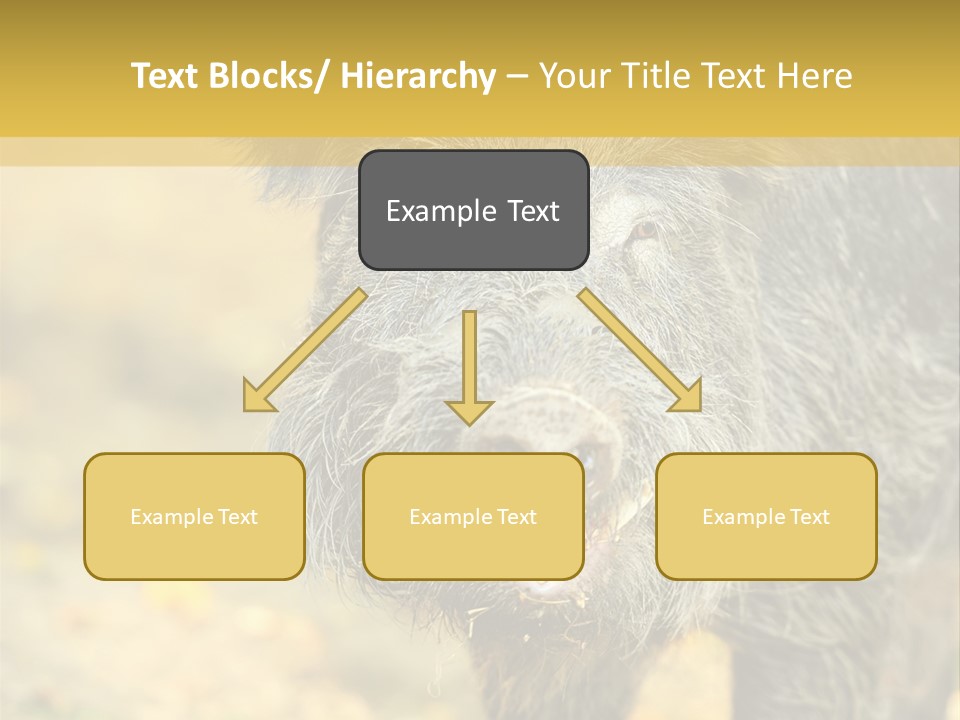 Text Blocks/ Hierarchy – Your Title Text Here

Example Text

Example Text

Example Text

Example Text